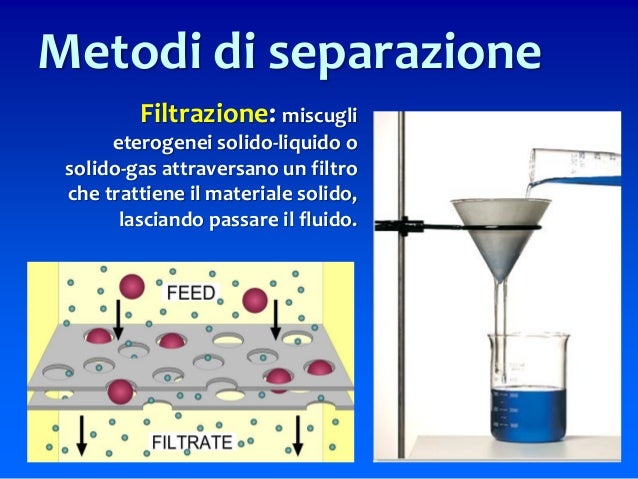 Metodi di separazione

Filtrazione: miscugli eterogenei solido-liquido o solido-gas attraversano un filtro che trattiene il materiale solido, lasciando passare il fluido.

FEED

FILTRATE